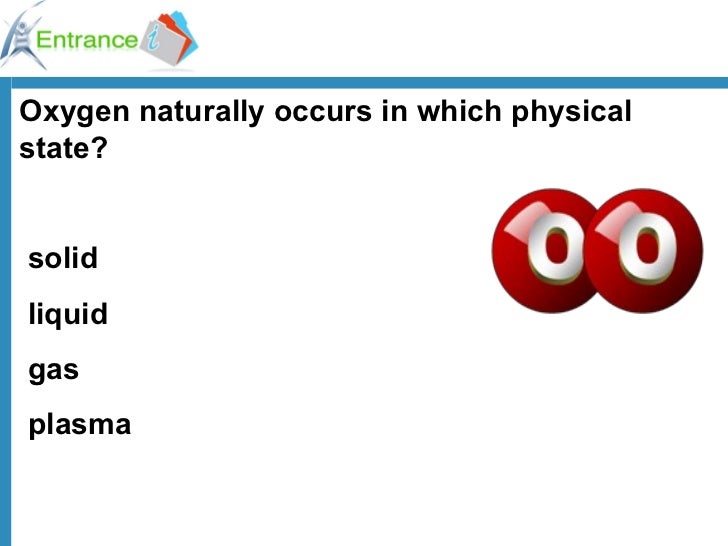 Entrance i

Oxygen naturally occurs in which physical state?

solid

liquid

gas

plasma

O O